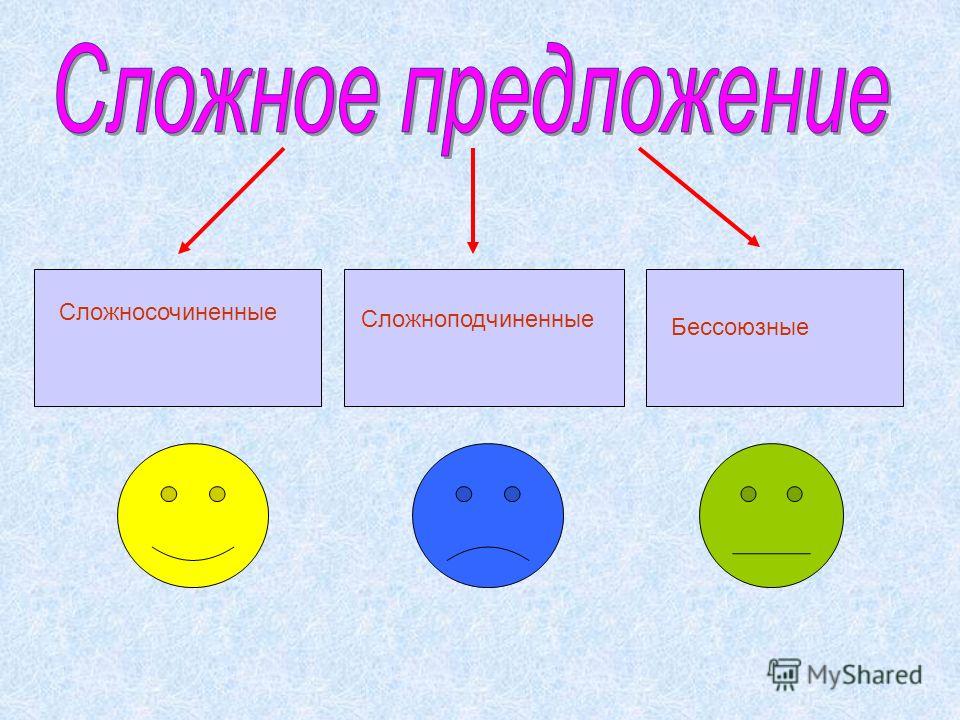 Сложное предложение

Сложносочиненные

Сложноподчиненные

Бессоюзные

MyShared